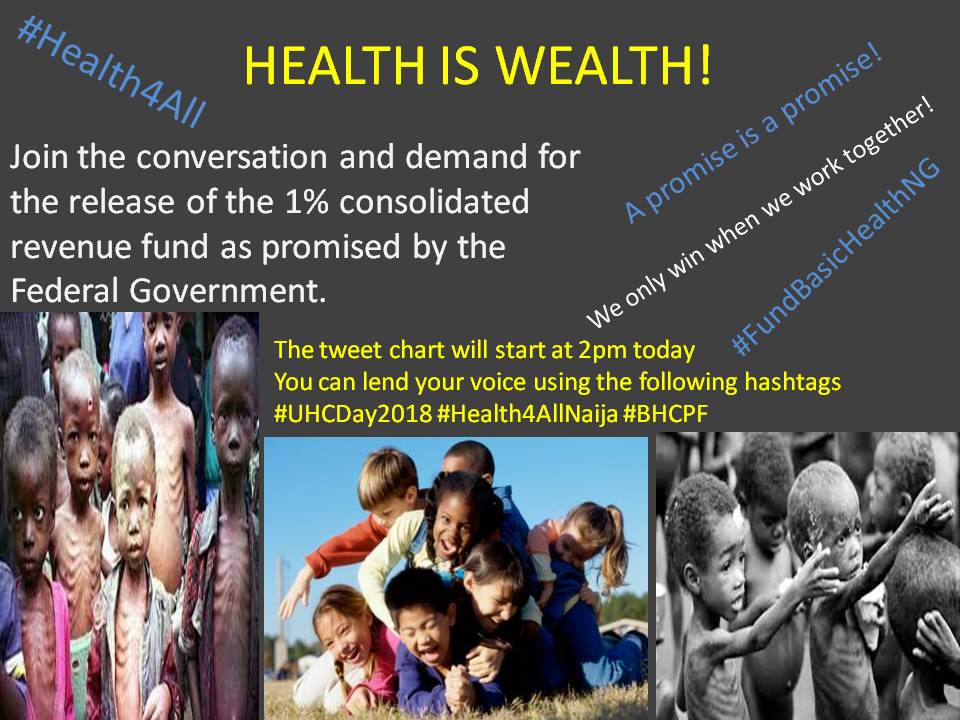 #Health4All

HEALTH IS WEALTH!

Join the conversation and demand for the release of the 1% consolidated revenue fund as promised by the Federal Government.

A promise is a promise!

We only win when we work together!

#FundBasicHealthNG

The tweet chart will start at 2pm today
You can lend your voice using the following hashtags
#UHCDay2018 #Health4AllNaija #BHCPF